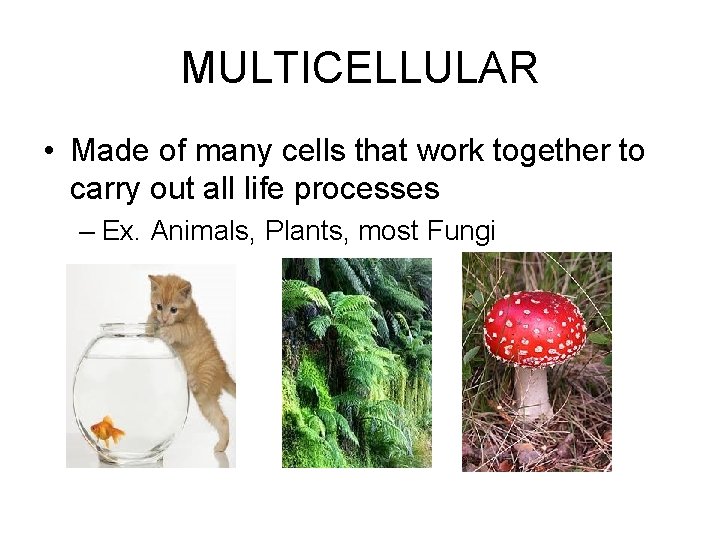 MULTICELLULAR

• Made of many cells that work together to carry out all life processes

– Ex. Animals, Plants, most Fungi